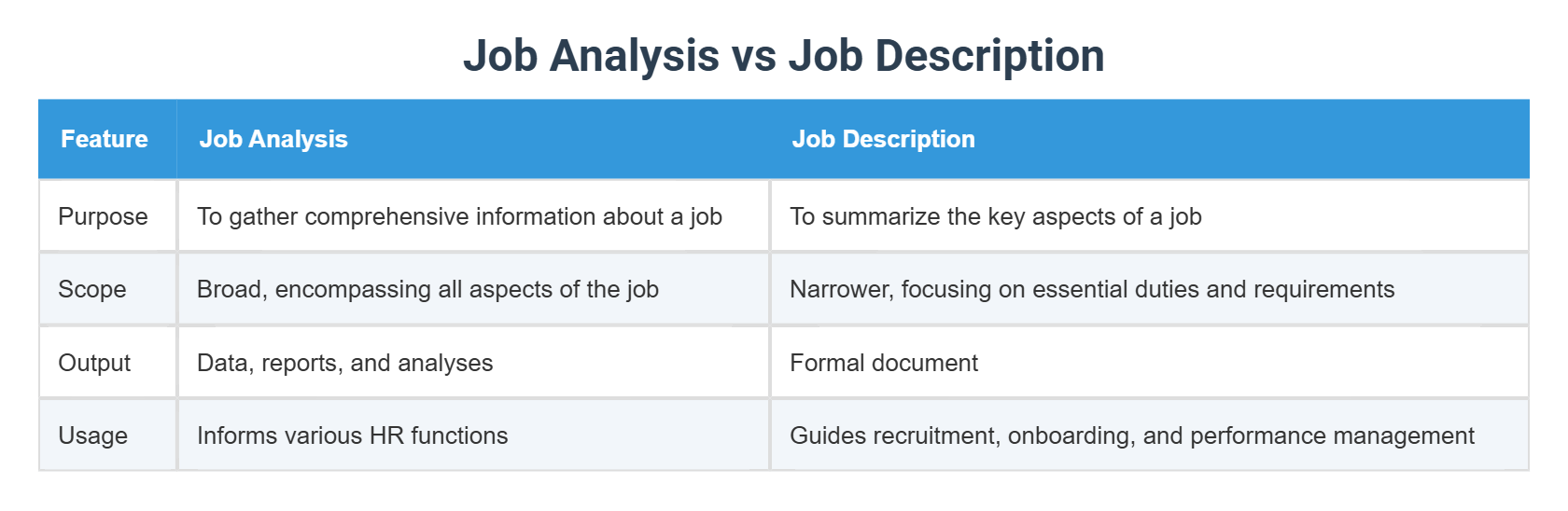 Job Analysis vs Job Description

| Feature | Job Analysis | Job Description |
|---|---|---|
| Purpose | To gather comprehensive information about a job | To summarize the key aspects of a job |
| Scope | Broad, encompassing all aspects of the job | Narrower, focusing on essential duties and requirements |
| Output | Data, reports, and analyses | Formal document |
| Usage | Informs various HR functions | Guides recruitment, onboarding, and performance management |